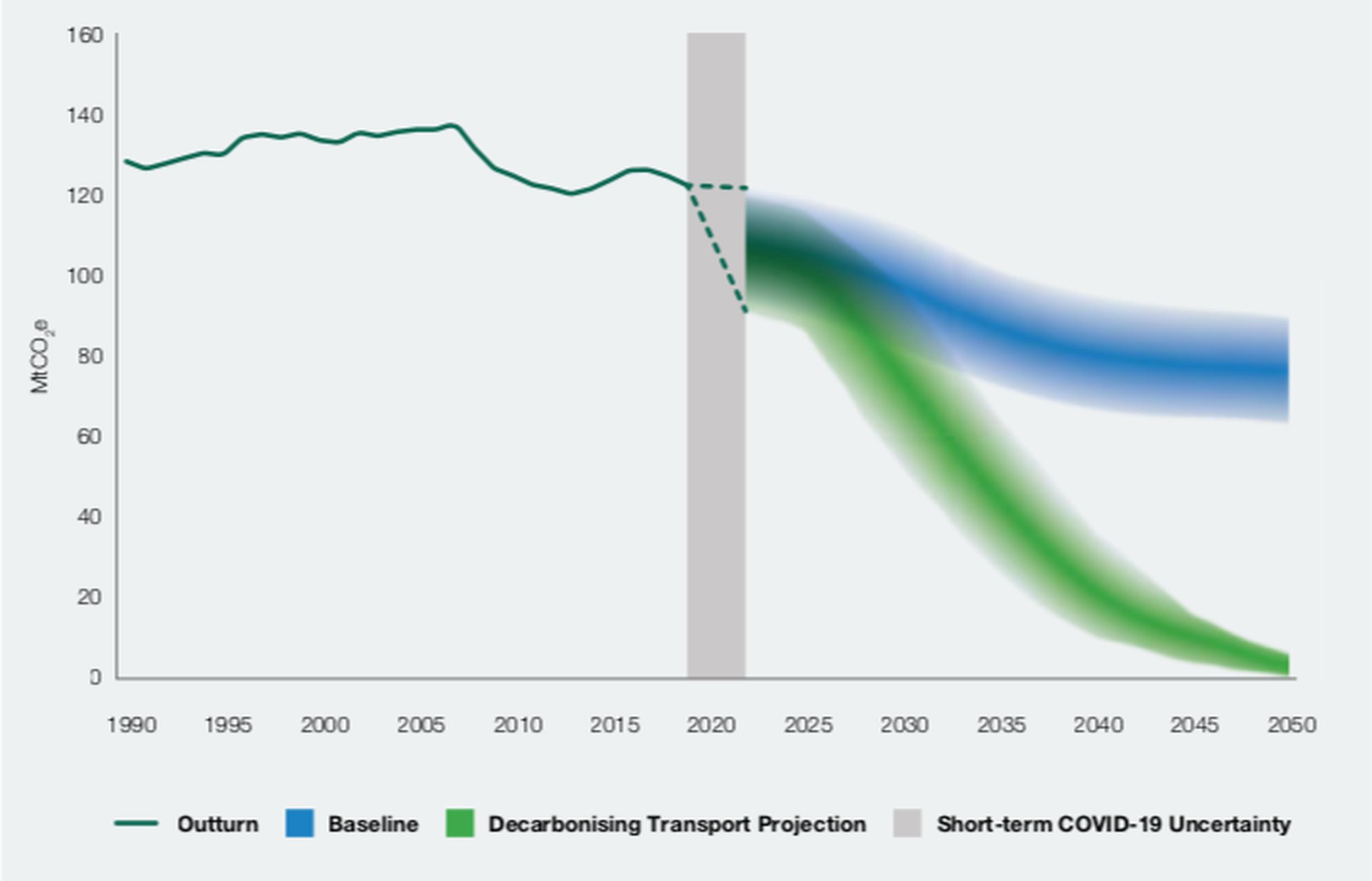 160
140
120
100
80
60
40
20
0

$MtCO_2e$

1990 1995 2000 2005 2010 2015 2020 2025 2030 2035 2040 2045 2050

Outturn Baseline Decarbonising Transport Projection Short-term COVID-19 Uncertainty